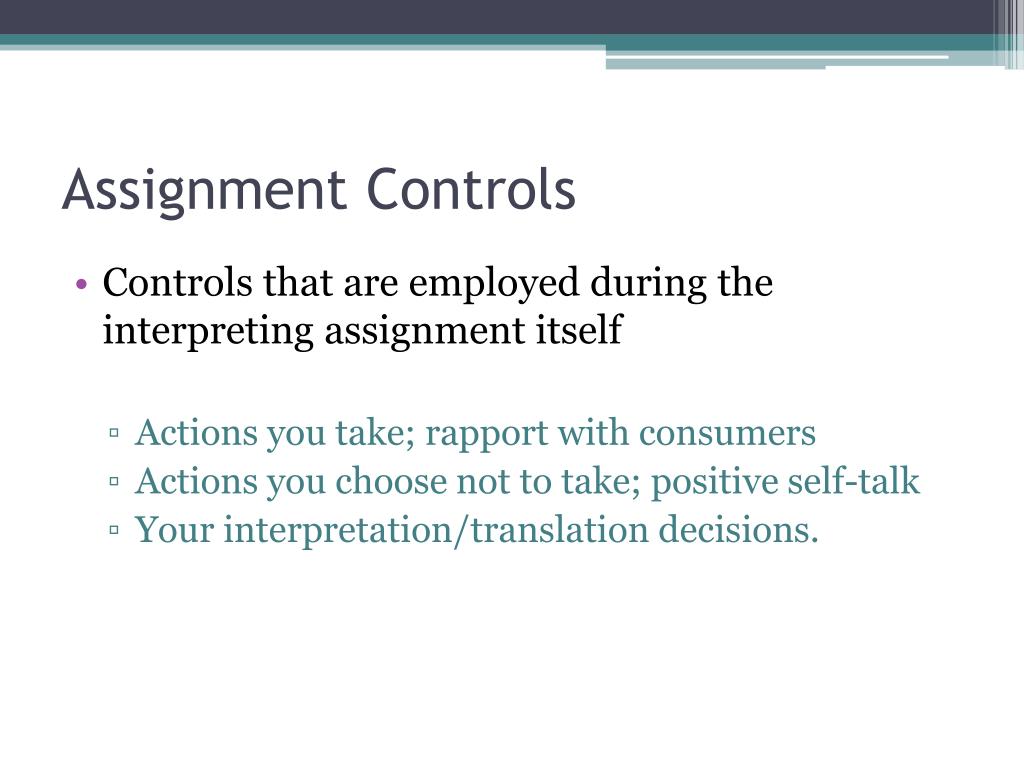 Assignment Controls

• Controls that are employed during the interpreting assignment itself

▫ Actions you take; rapport with consumers
▫ Actions you choose not to take; positive self-talk
▫ Your interpretation/translation decisions.